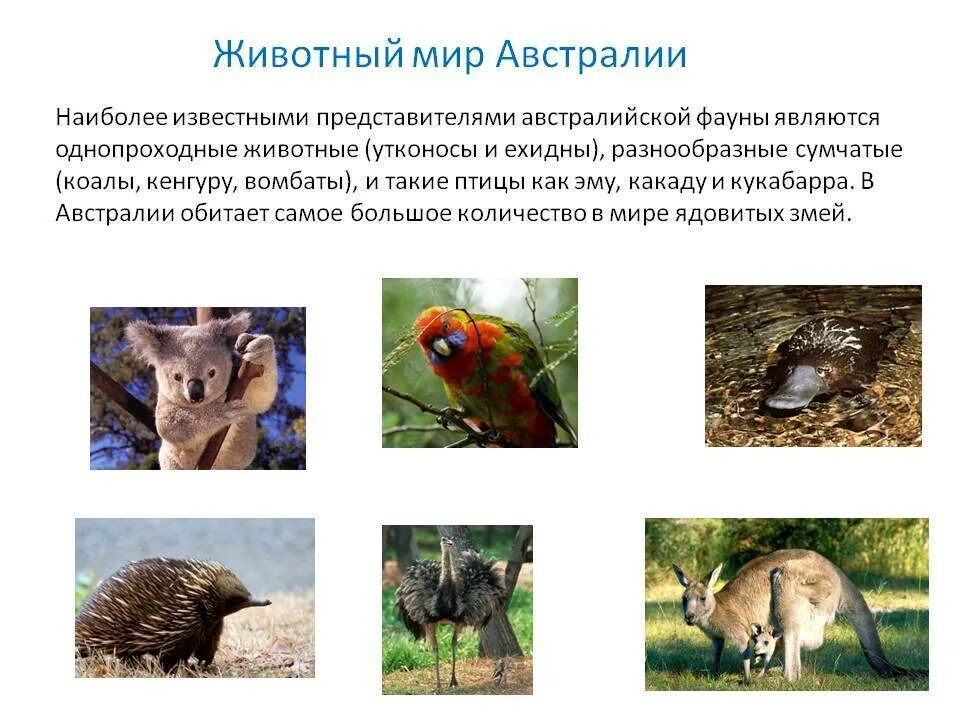 Животный мир Австралии

Наиболее известными представителями австралийской фауны являются однопроходные животные (утконосы и ехидны), разнообразные сумчатые (коалы, кенгуру, вомбаты), и такие птицы как эму, какаду и кукабарра. В Австралии обитает самое большое количество в мире ядовитых змей.